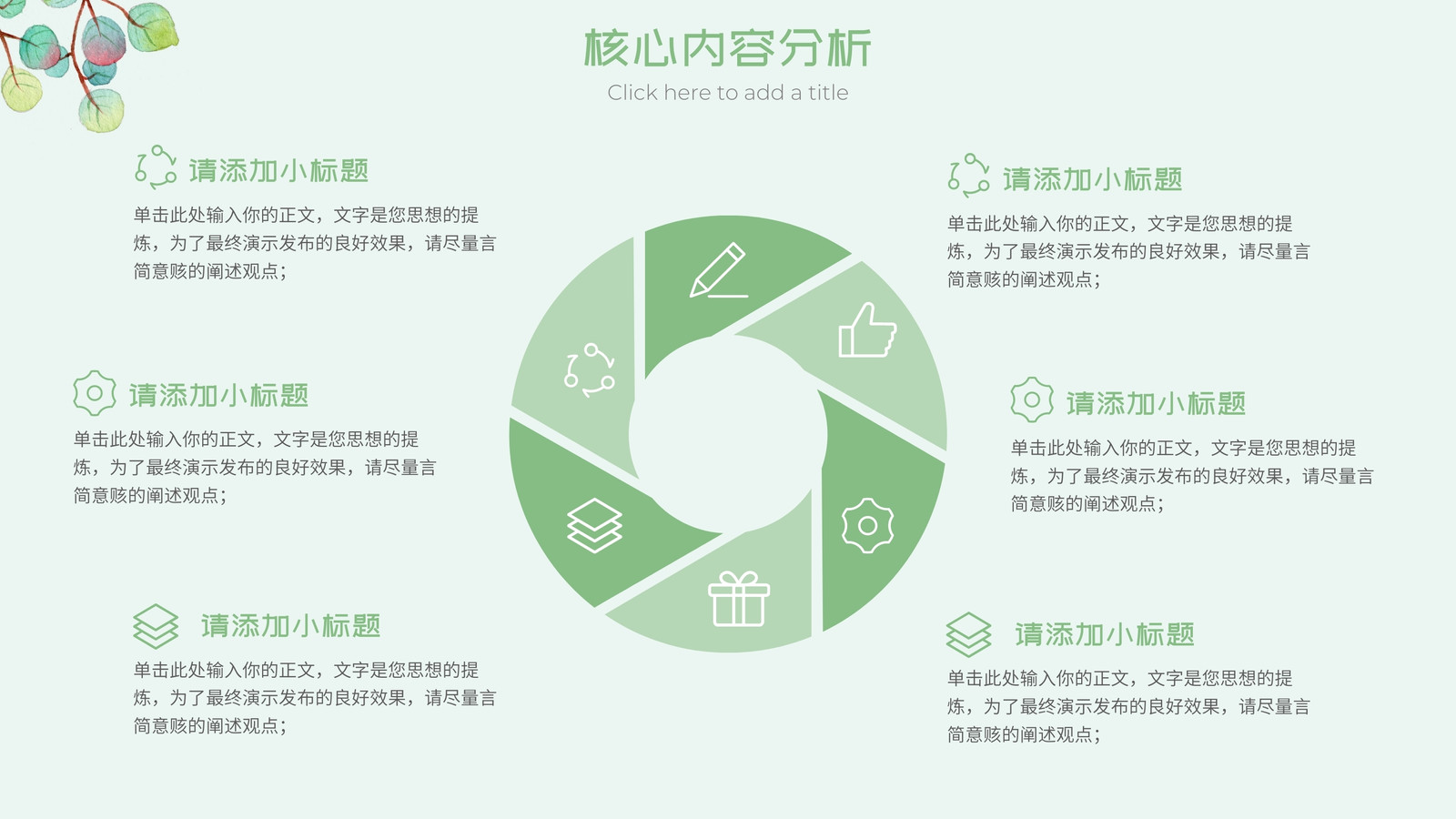 核心内容分析

Click here to add a title

请添加小标题

单击此处输入你的正文，文字是您思想的提炼，为了最终演示发布的良好效果，请尽量言简意赅的阐述观点；

请添加小标题

单击此处输入你的正文，文字是您思想的提炼，为了最终演示发布的良好效果，请尽量言简意赅的阐述观点；

请添加小标题

单击此处输入你的正文，文字是您思想的提炼，为了最终演示发布的良好效果，请尽量言简意赅的阐述观点；

请添加小标题

单击此处输入你的正文，文字是您思想的提炼，为了最终演示发布的良好效果，请尽量言简意赅的阐述观点；

请添加小标题

单击此处输入你的正文，文字是您思想的提炼，为了最终演示发布的良好效果，请尽量言简意赅的阐述观点；

请添加小标题

单击此处输入你的正文，文字是您思想的提炼，为了最终演示发布的良好效果，请尽量言简意赅的阐述观点；